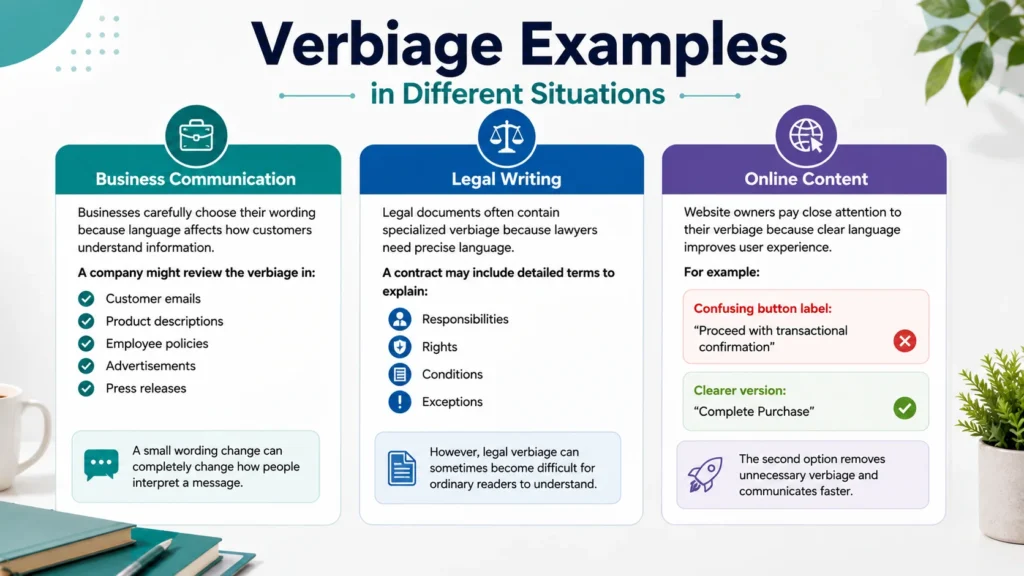 Verbiage Examples
in Different Situations

Business Communication

Businesses carefully choose their wording because language affects how customers understand information.

A company might review the verbiage in:

Customer emails
Product descriptions
Employee policies
Advertisements
Press releases

A small wording change can completely change how people interpret a message.

Legal Writing

Legal documents often contain specialized verbiage because lawyers need precise language.

A contract may include detailed terms to explain:

Responsibilities
Rights
Conditions
Exceptions

However, legal verbiage can sometimes become difficult for ordinary readers to understand.

Online Content

Website owners pay close attention to their verbiage because clear language improves user experience.

For example:

Confusing button label:
"Proceed with transactional confirmation"

Clearer version:
"Complete Purchase"

The second option removes unnecessary verbiage and communicates faster.